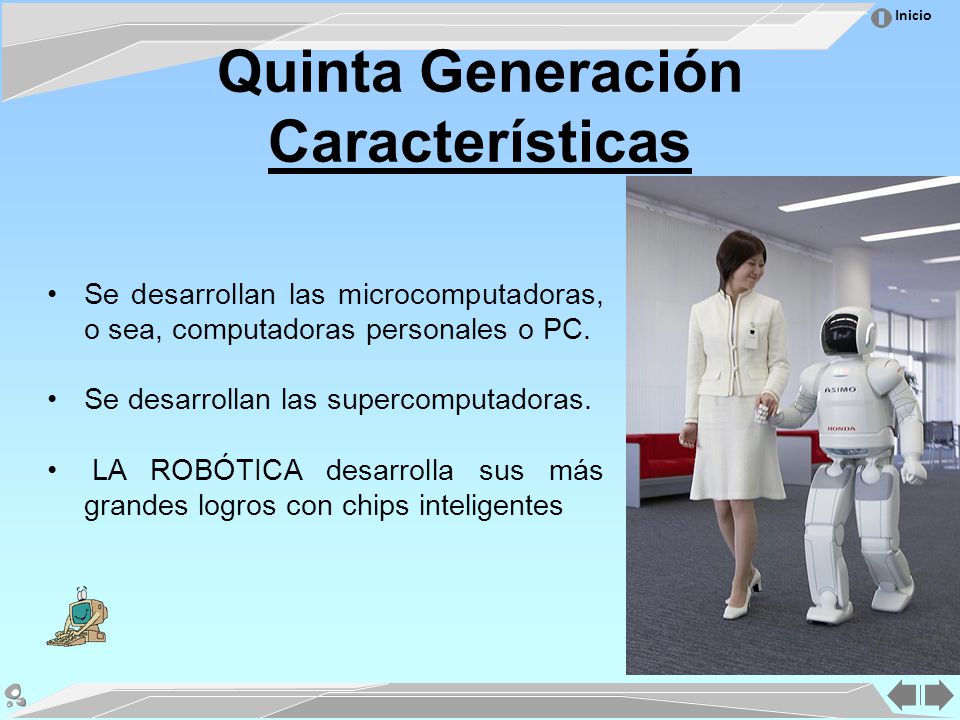 Inicio

Quinta Generación
Características

• Se desarrollan las microcomputadoras, o sea, computadoras personales o PC.

• Se desarrollan las supercomputadoras.

• LA ROBÓTICA desarrolla sus más grandes logros con chips inteligentes

ASIMO
HONDA